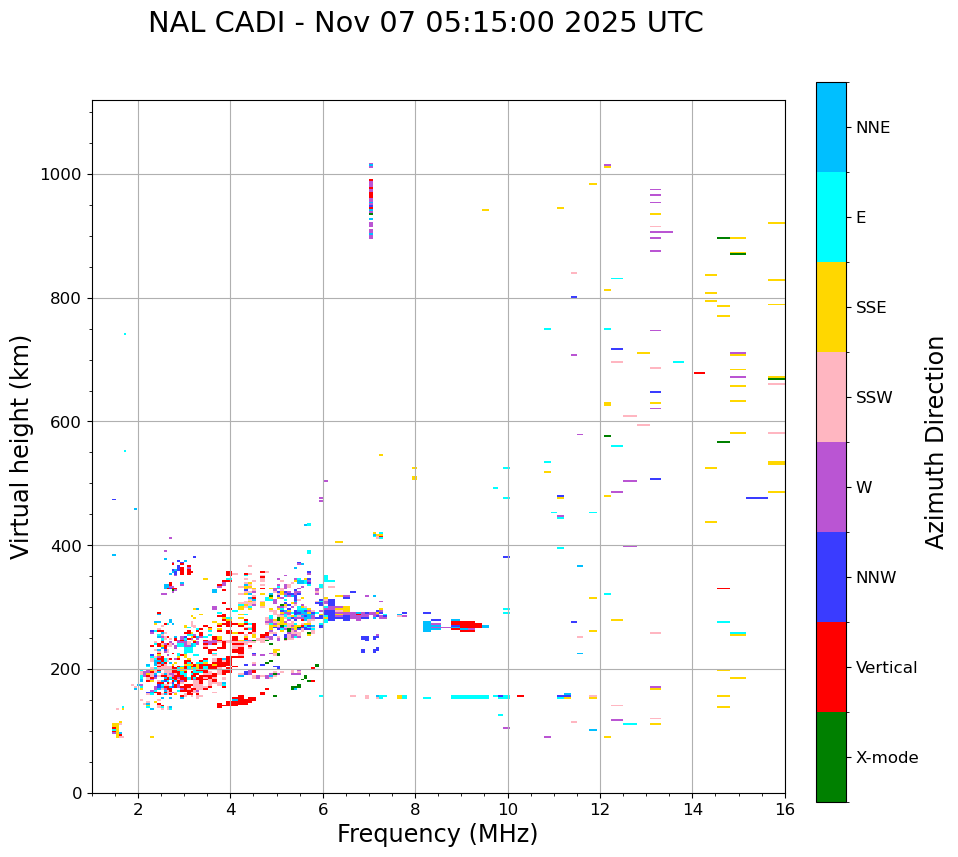 NAL CADI - Nov 07 05:15:00 2025 UTC

Virtual height (km)

1000
800
600
400
200
0

2
4
6
8
10
12
14
16

Frequency (MHz)

NNE
E
SSE
SSW
W
NNW
Vertical
X-mode

Azimuth Direction